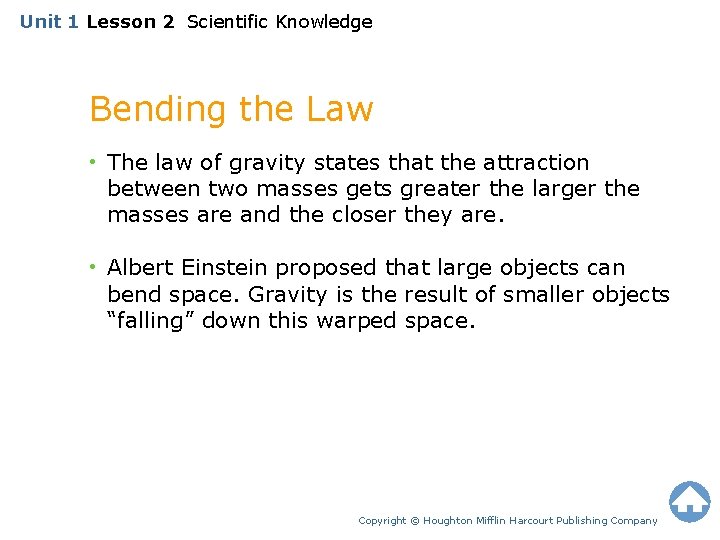 Unit 1 Lesson 2 Scientific Knowledge

Bending the Law

• The law of gravity states that the attraction between two masses gets greater the larger the masses are and the closer they are.

• Albert Einstein proposed that large objects can bend space. Gravity is the result of smaller objects “falling” down this warped space.

Copyright © Houghton Mifflin Harcourt Publishing Company